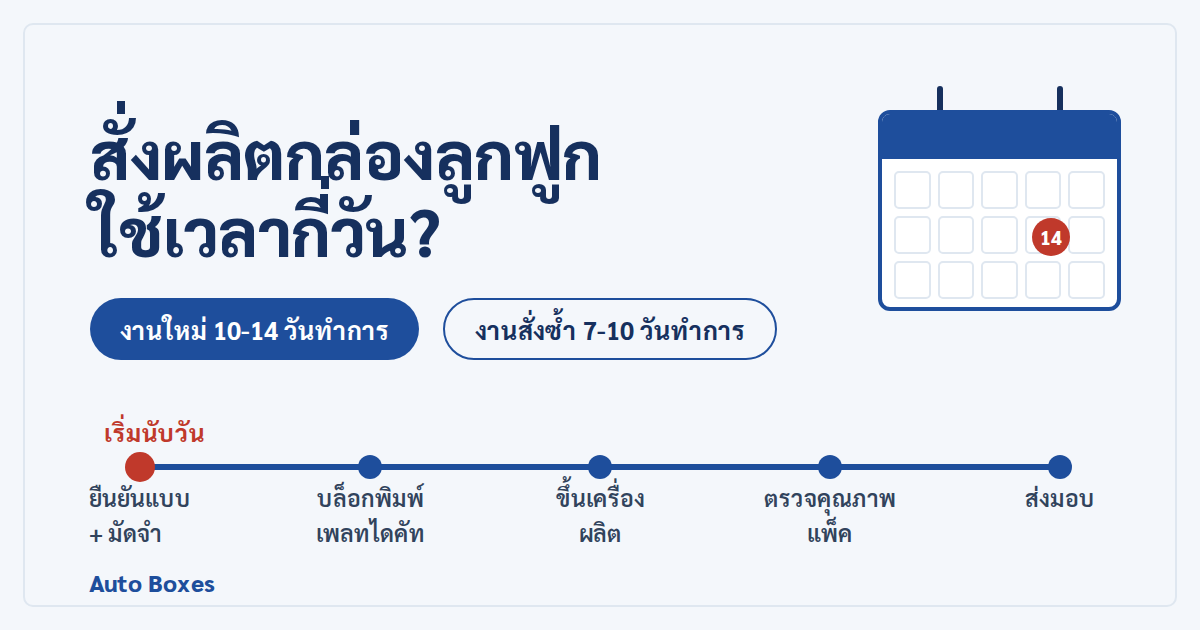 สั่งผลิตกล่องลูกฟูก ใช้เวลากี่วัน?

14

งานใหม่ 10-14 วันทำการ

งานสั่งซ้ำ 7-10 วันทำการ

เริ่มนับวัน

ยืนยันแบบ + มัดจำ

บล็อกพิมพ์ เพลทไดคัท

ขึ้นเครื่อง ผลิต

ตรวจคุณภาพ แพ็ค

ส่งมอบ

Auto Boxes